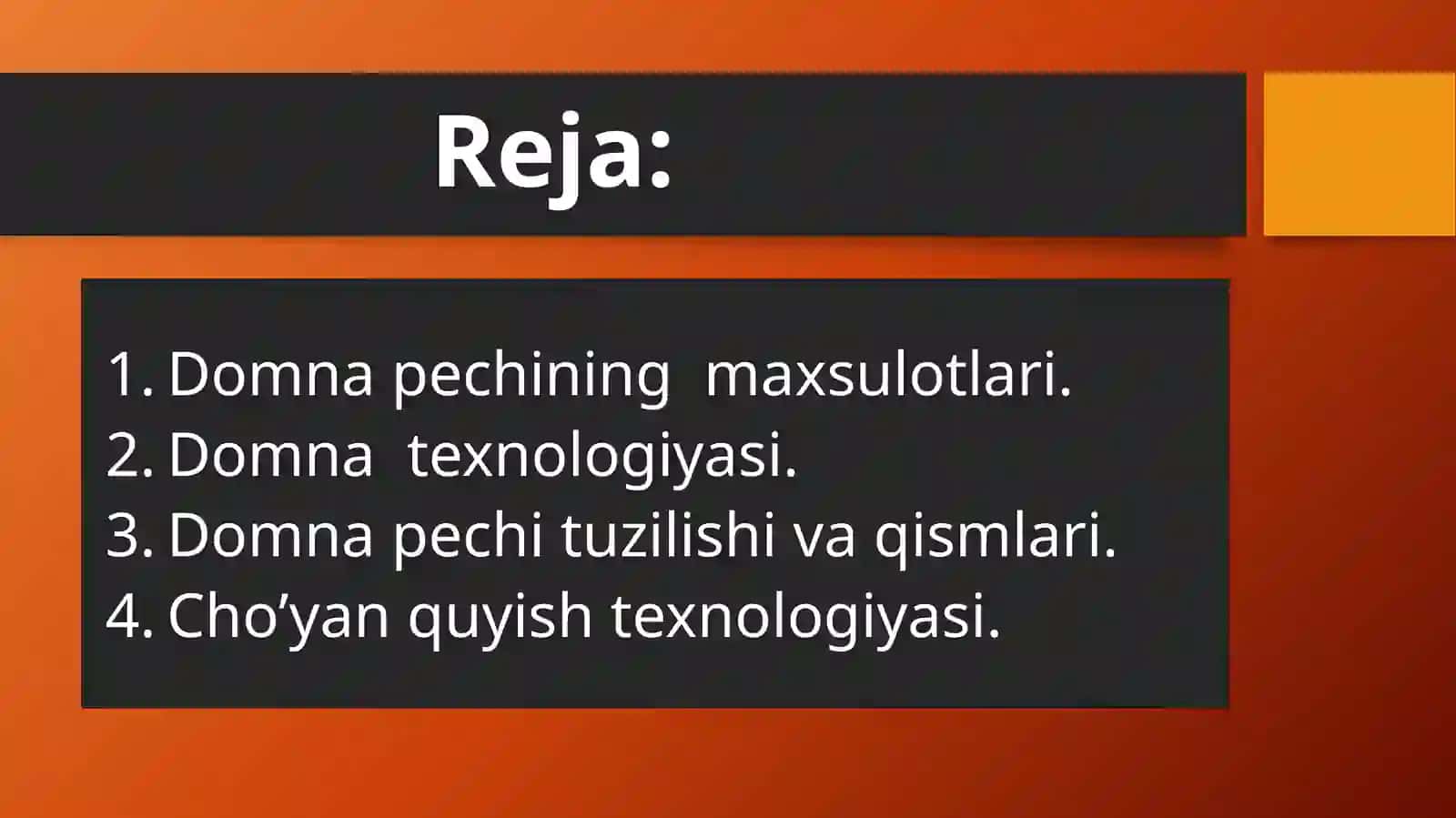 Reja:

1. Domna pechining maxsulotlari.
2. Domna texnologiyasi.
3. Domna pechi tuzilishi va qismlari.
4. Cho’yan quyish texnologiyasi.